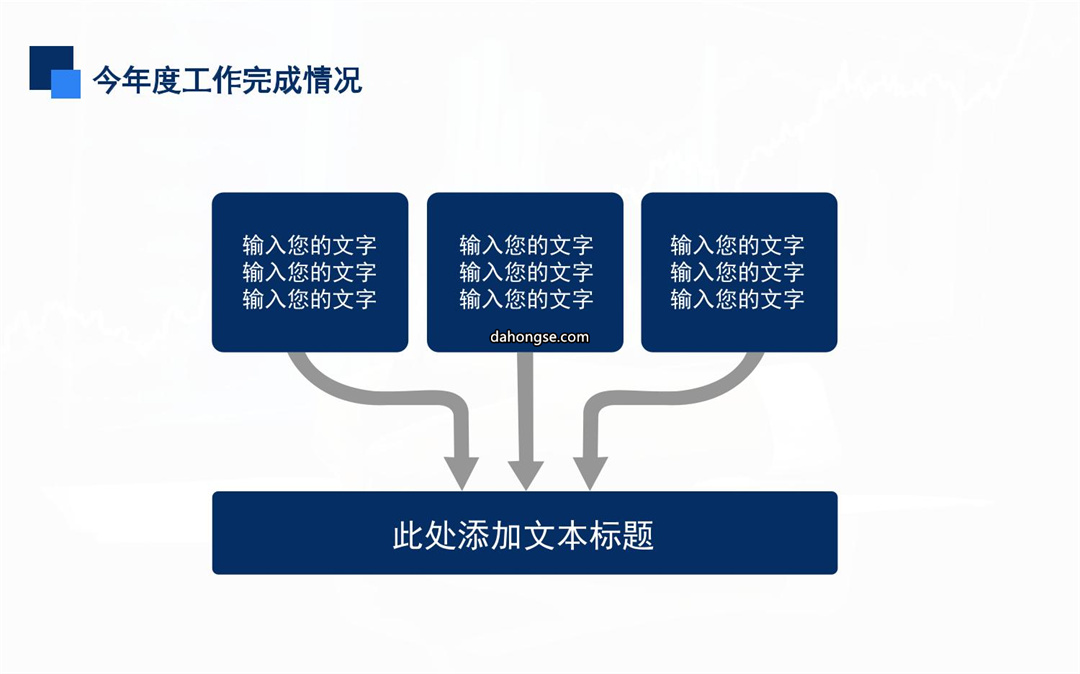 今年度工作完成情况

输入您的文字
输入您的文字
输入您的文字

输入您的文字
输入您的文字
输入您的文字
dahongse.com

输入您的文字
输入您的文字
输入您的文字

此处添加文本标题